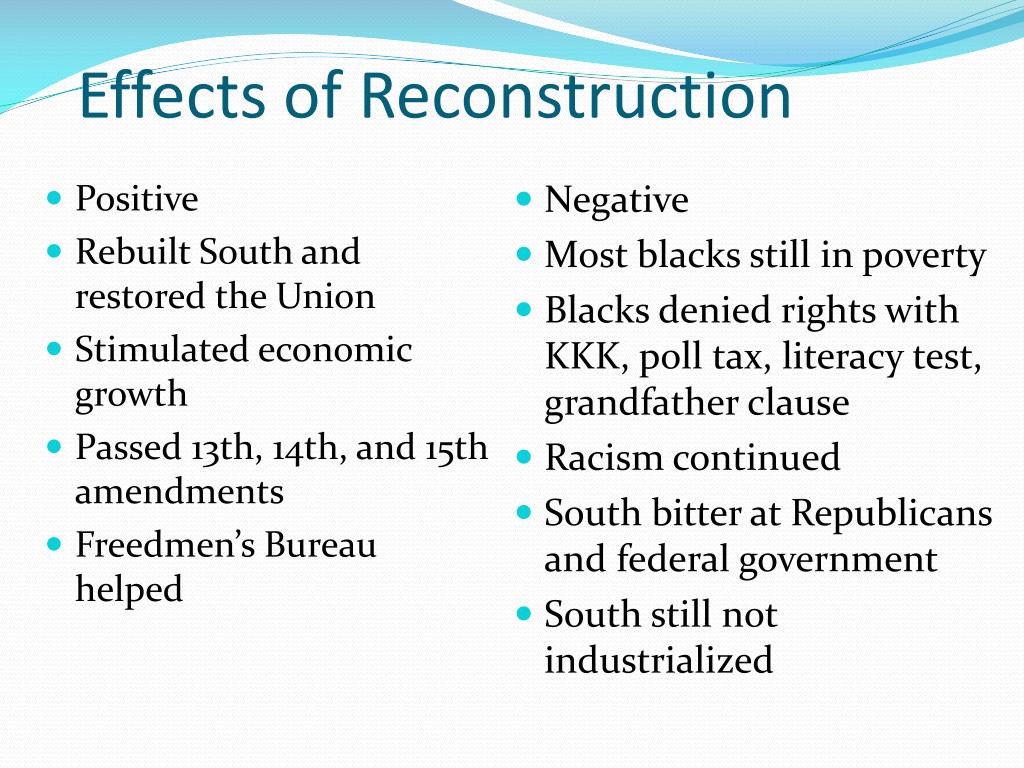 Effects of Reconstruction

- Positive
- Rebuilt South and restored the Union
- Stimulated economic growth
- Passed 13th, 14th, and 15th amendments
- Freedmen's Bureau helped

- Negative
- Most blacks still in poverty
- Blacks denied rights with KKK, poll tax, literacy test, grandfather clause
- Racism continued
- South bitter at Republicans and federal government
- South still not industrialized